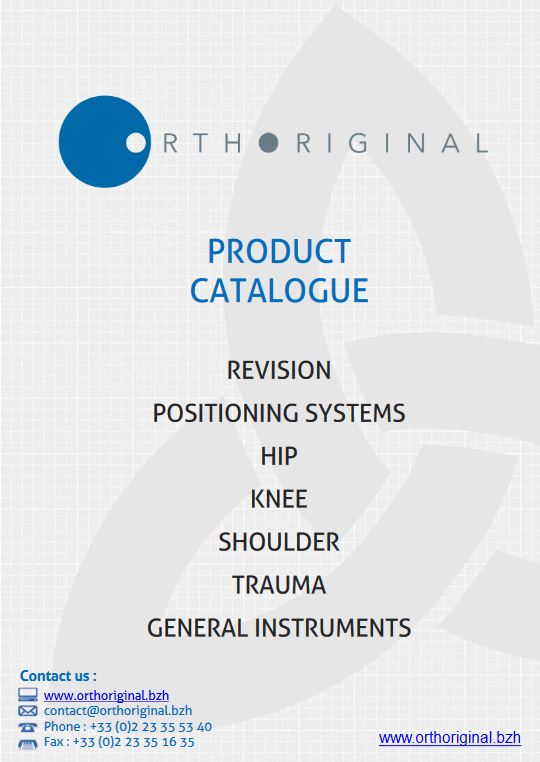 ORTHORIGINAL

PRODUCT CATALOGUE

REVISION

POSITIONING SYSTEMS

HIP

KNEE

SHOULDER

TRAUMA

GENERAL INSTRUMENTS

Contact us :
www.orthoriginal.bzh
contact@orthoriginal.bzh
Phone : +33 (0)2 23 35 53 40
Fax : +33 (0)2 23 35 16 35

www.orthoriginal.bzh